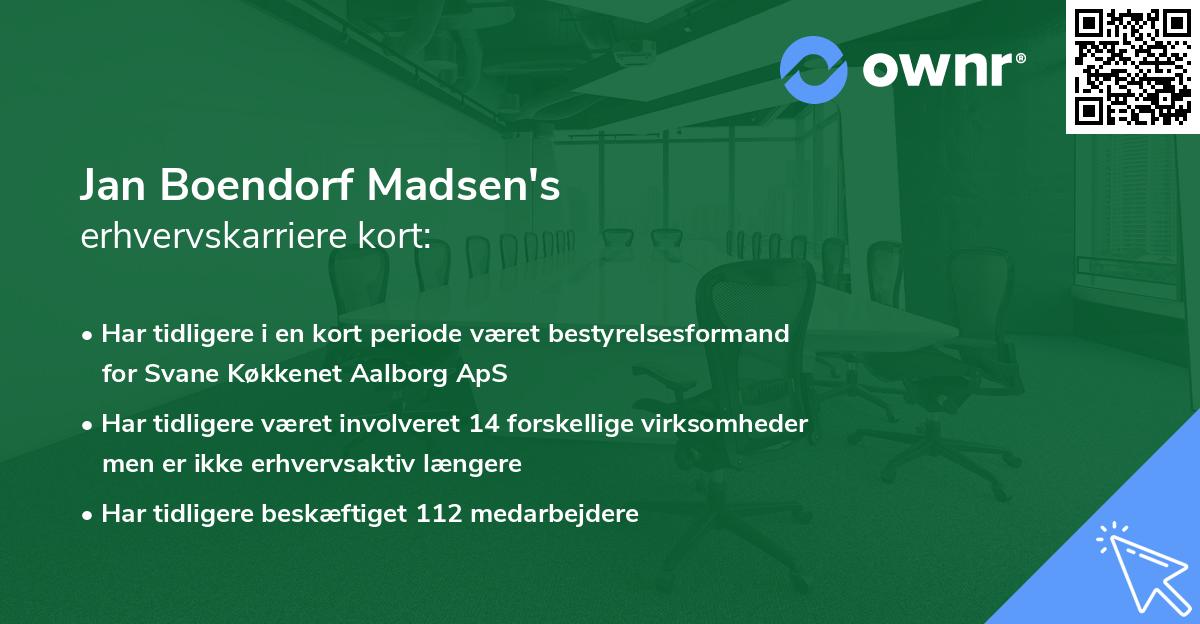 ownr®

Jan Boendorf Madsen's
erhvervskarriere kort:

• Har tidligere i en kort periode været bestyrelsesformand for Svane Køkkenet Aalborg ApS

• Har tidligere været involveret 14 forskellige virksomheder men er ikke erhvervsaktiv længere

• Har tidligere beskæftiget 112 medarbejdere